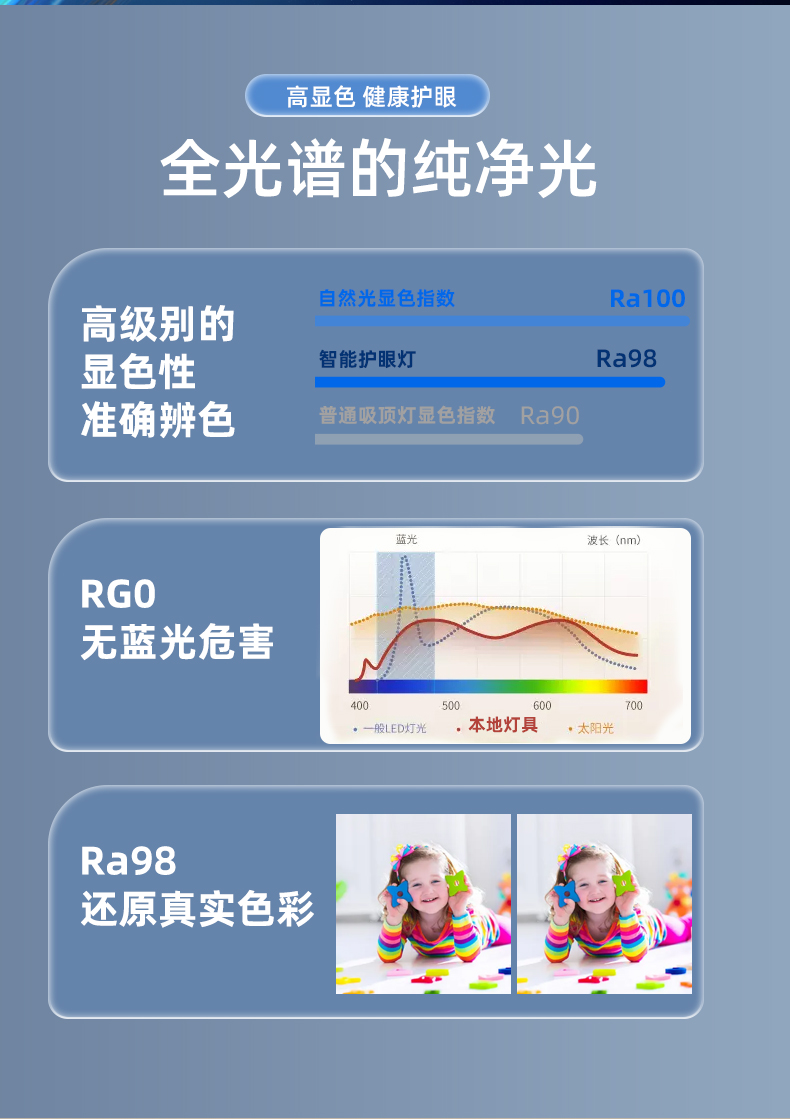 高显色 健康护眼

全光谱的纯净光

高级别的
显色性
准确辨色

自然光显色指数 Ra100

智能护眼灯 Ra98

普通吸顶灯显色指数 Ra90

RG0
无蓝光危害

蓝光

波长（nm）

400 500 600 700

• 一般LED灯光 • 本地灯具 • 太阳光

Ra98
还原真实色彩